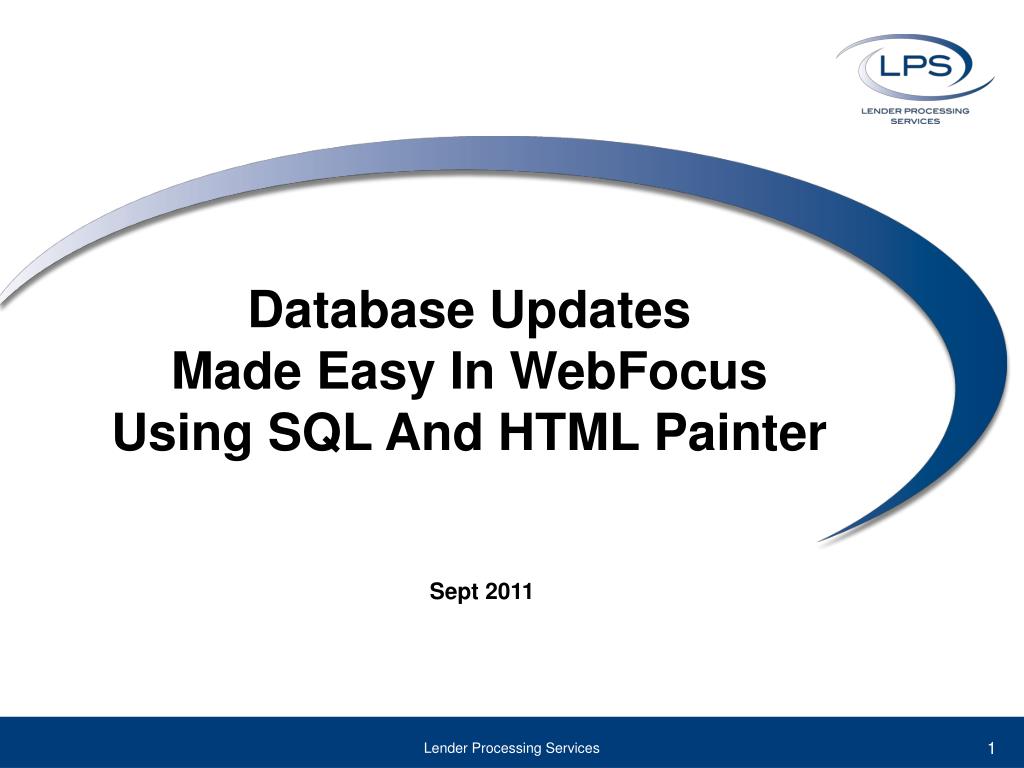 LPS
LENDER PROCESSING SERVICES

Database Updates
Made Easy In WebFocus
Using SQL And HTML Painter

Sept 2011

Lender Processing Services

1